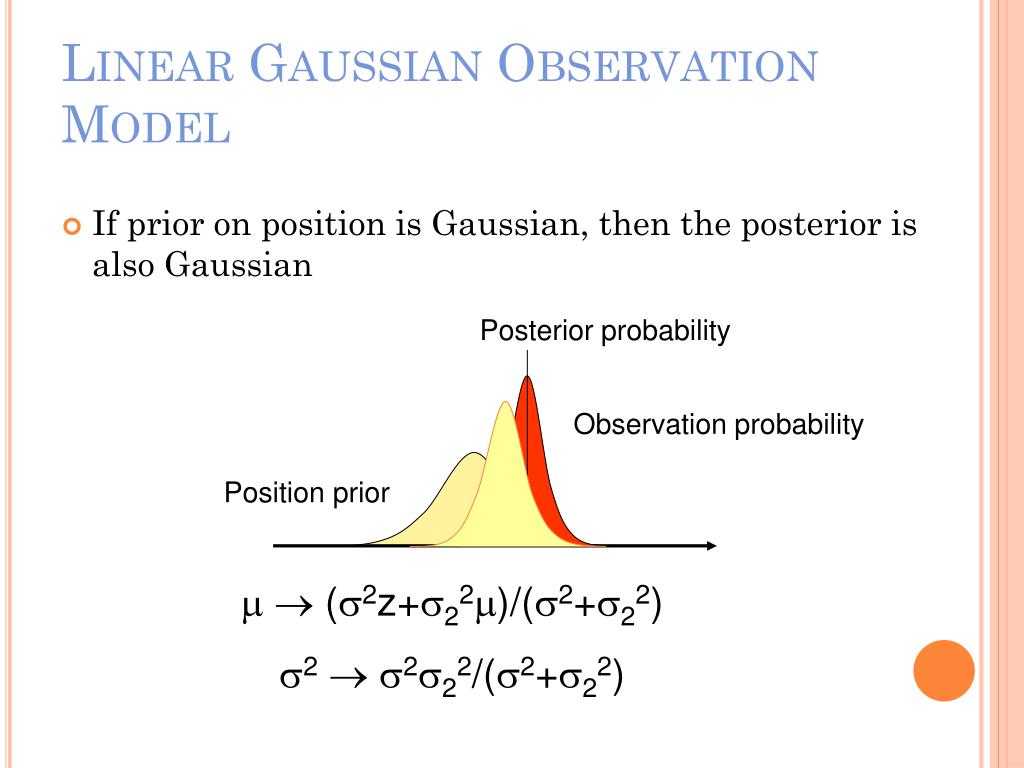 LINEAR GAUSSIAN OBSERVATION MODEL

If prior on position is Gaussian, then the posterior is also Gaussian

Posterior probability

Observation probability

Position prior

$\mu \rightarrow (\sigma^2 z+\sigma_2^2\mu)/(\sigma^2+\sigma_2^2)$

$\sigma^2 \rightarrow \sigma^2\sigma_2^2/(\sigma^2+\sigma_2^2)$